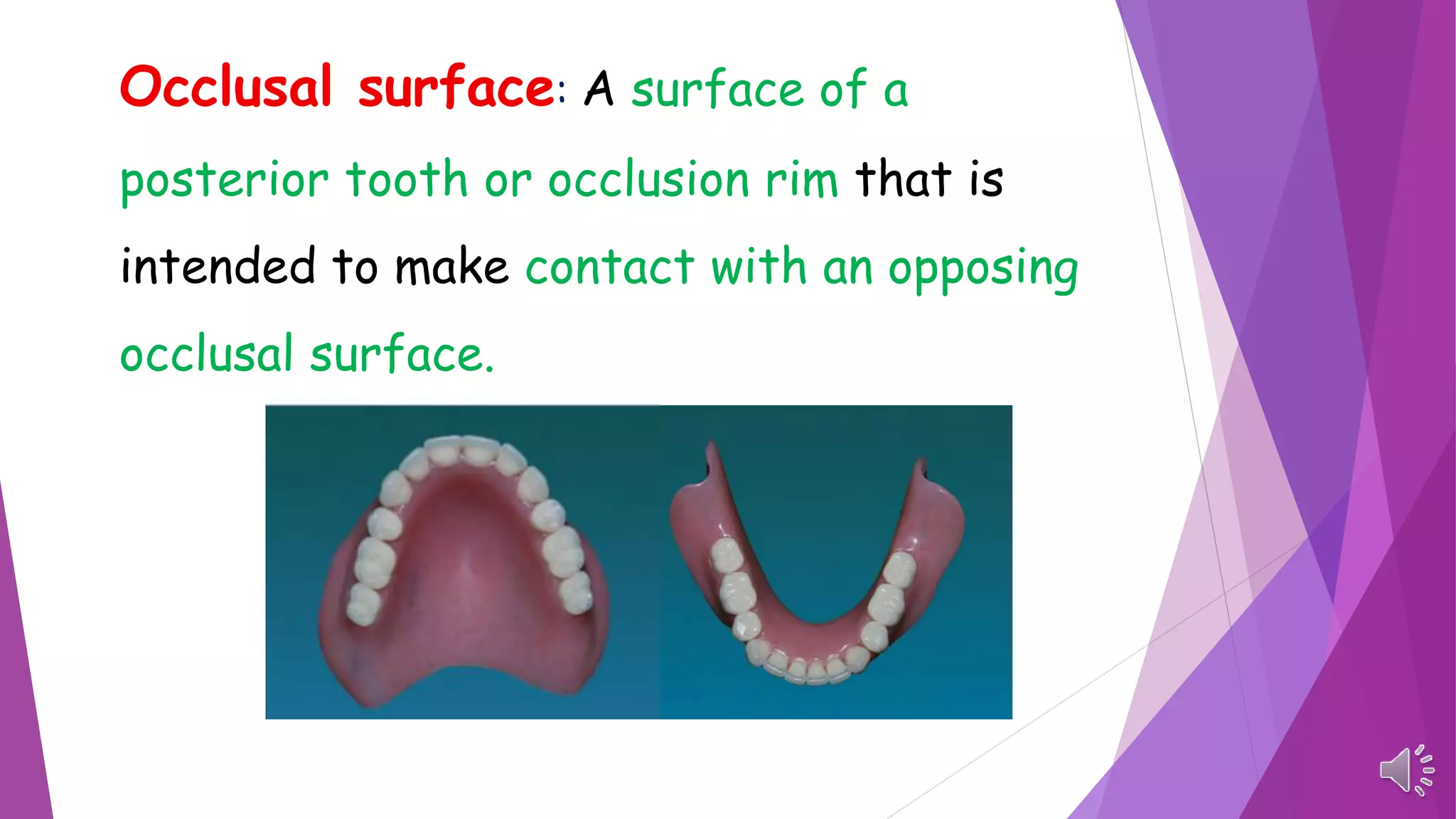 Occlusal surface: A surface of a posterior tooth or occlusion rim that is intended to make contact with an opposing occlusal surface.